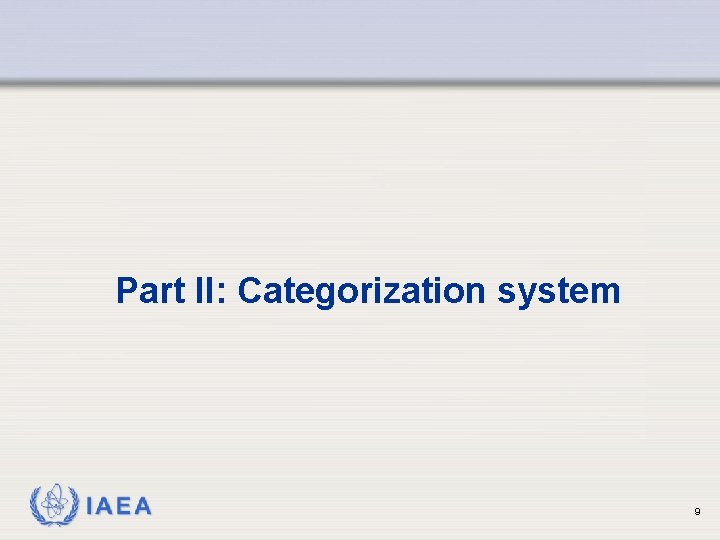 Part II: Categorization system

IAEA

9